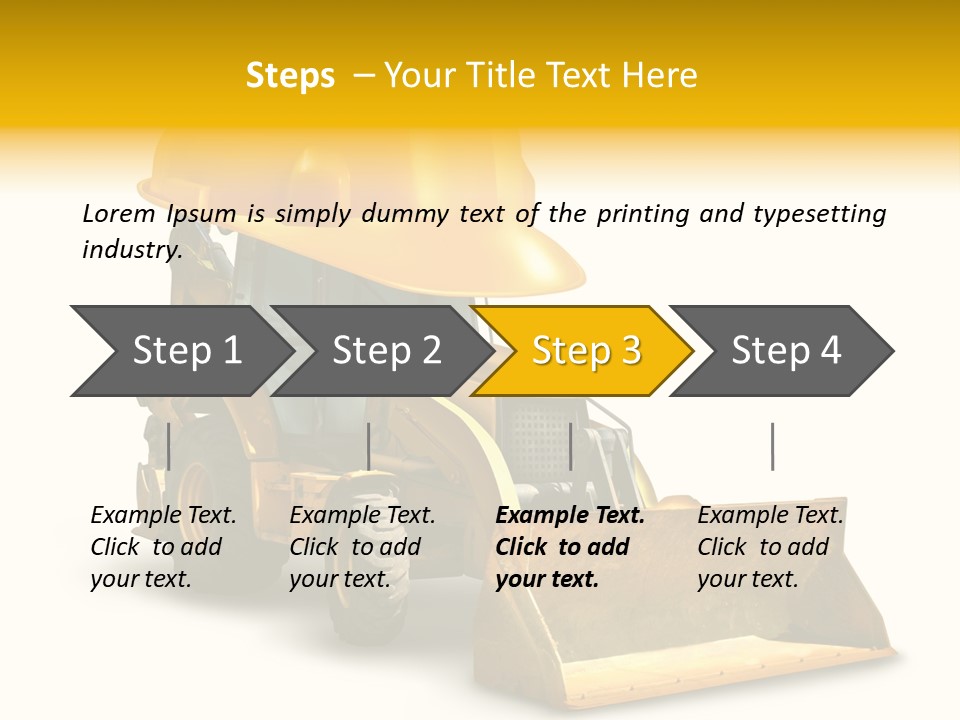 Steps – Your Title Text Here

Lorem Ipsum is simply dummy text of the printing and typesetting industry.

Step 1

Step 2

Step 3

Step 4

Example Text. Click to add your text.

Example Text. Click to add your text.

Example Text. Click to add your text.

Example Text. Click to add your text.